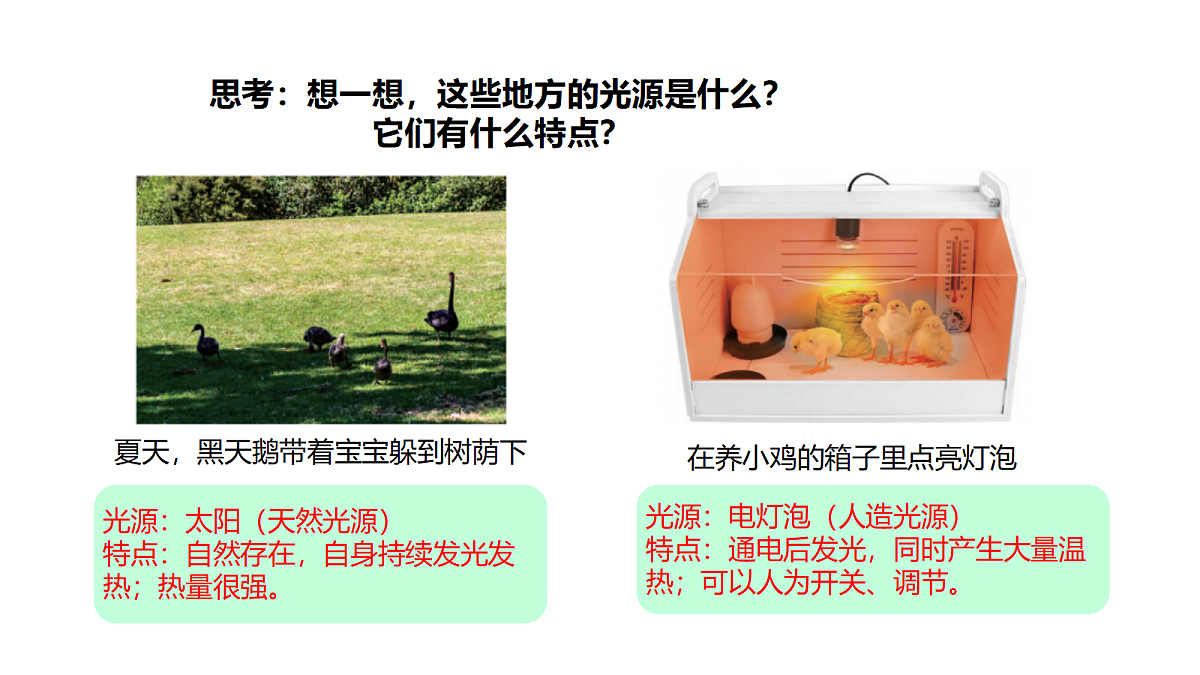 思考：想一想，这些地方的光源是什么？
它们有什么特点？

夏天，黑天鹅带着宝宝躲到树荫下

光源：太阳（天然光源）
特点：自然存在，自身持续发光发热；热量很强。

在养小鸡的箱子里点亮灯泡

光源：电灯泡（人造光源）
特点：通电后发光，同时产生大量温热；可以人为开关、调节。